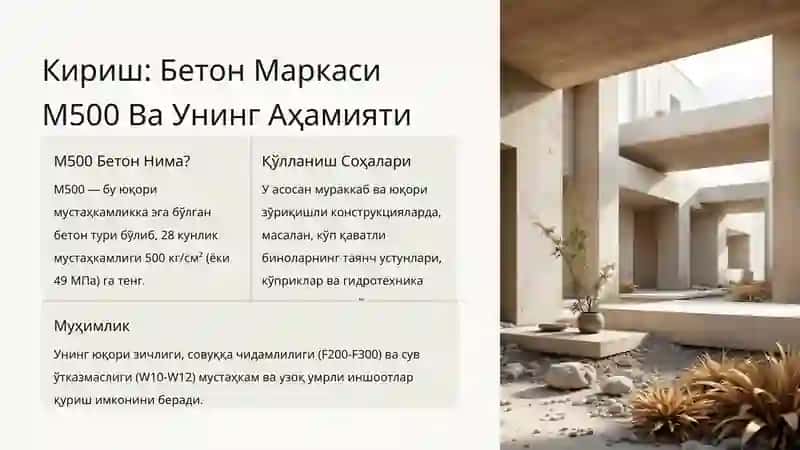 Кириш: Бетон Маркаси М500 Ва Унинг Аҳамияти

М500 Бетон Нима?

М500 — бу юқори мустаҳкамликка эга бўлган бетон тури бўлиб, 28 кунлик мустаҳкамлиги 500 кг/см² (ёки 49 МПа) га тенг.

Қўлланиш Соҳалари

У асосан мураккаб ва юқори зўриқишли конструкцияларда, масалан, кўп қаватли биноларнинг таянч устунлари, кўприклар ва гидротехника

Муҳимлик

Унинг юқори зичлиги, совуққа чидамлилиги (F200-F300) ва сув ўтказмаслиги (W10-W12) мустаҳкам ва узоқ умрли иншоотлар қуриш имконини беради.